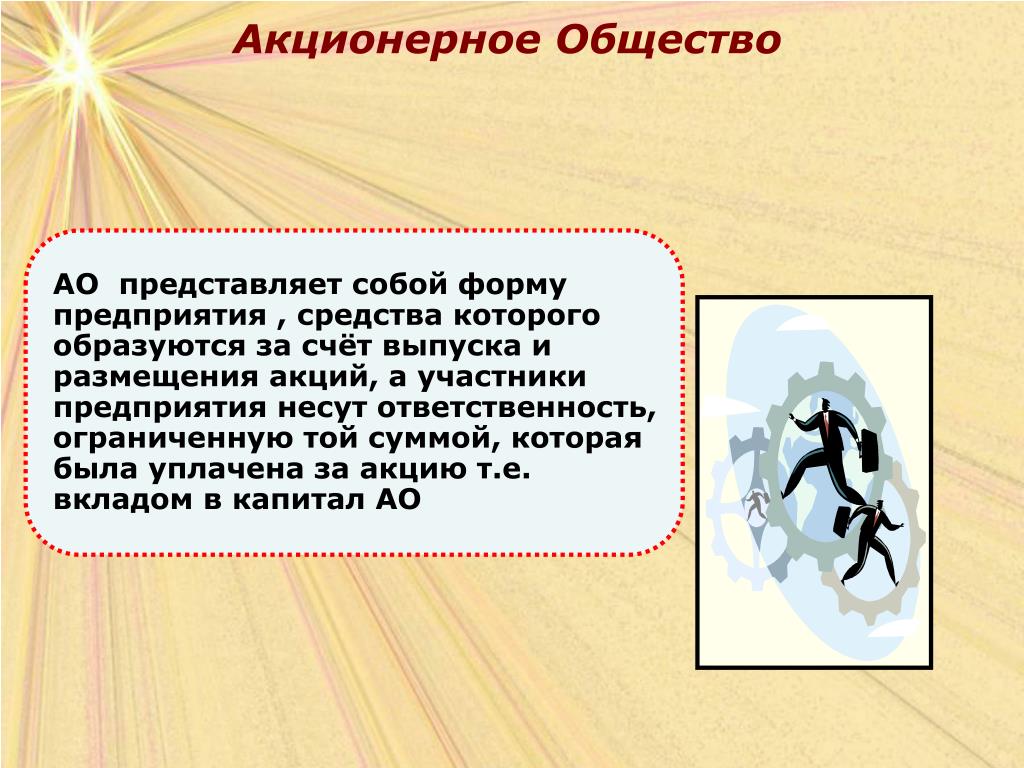 Акционерное Общество

АО  представляет собой форму предприятия , средства которого образуются за счёт выпуска и размещения акций, а участники предприятия несут ответственность, ограниченную той суммой, которая была уплачена за акцию т.е. вкладом в капитал АО